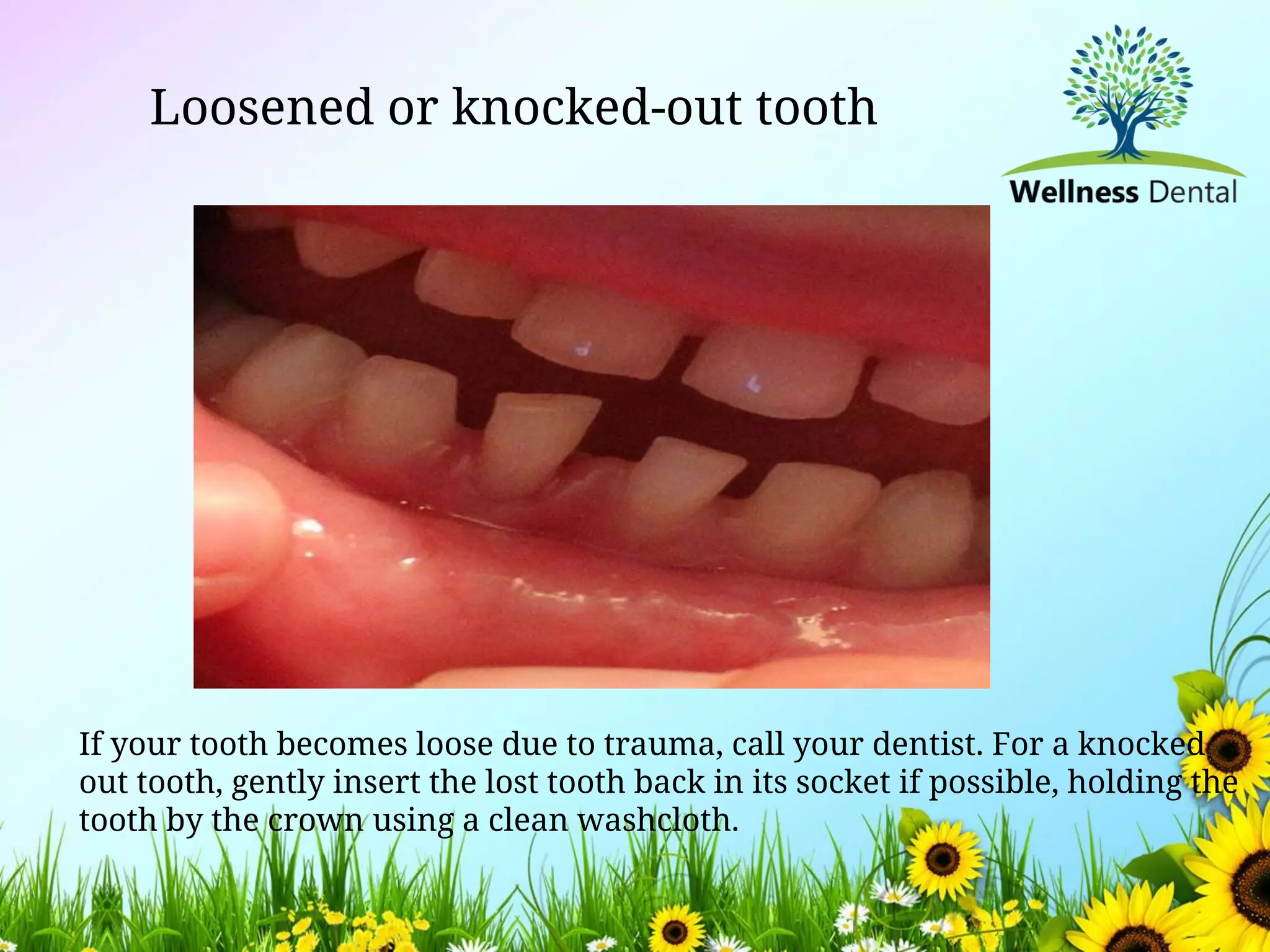 Loosened or knocked-out tooth

Wellness Dental

If your tooth becomes loose due to trauma, call your dentist. For a knocked-out tooth, gently insert the lost tooth back in its socket if possible, holding the tooth by the crown using a clean washcloth.